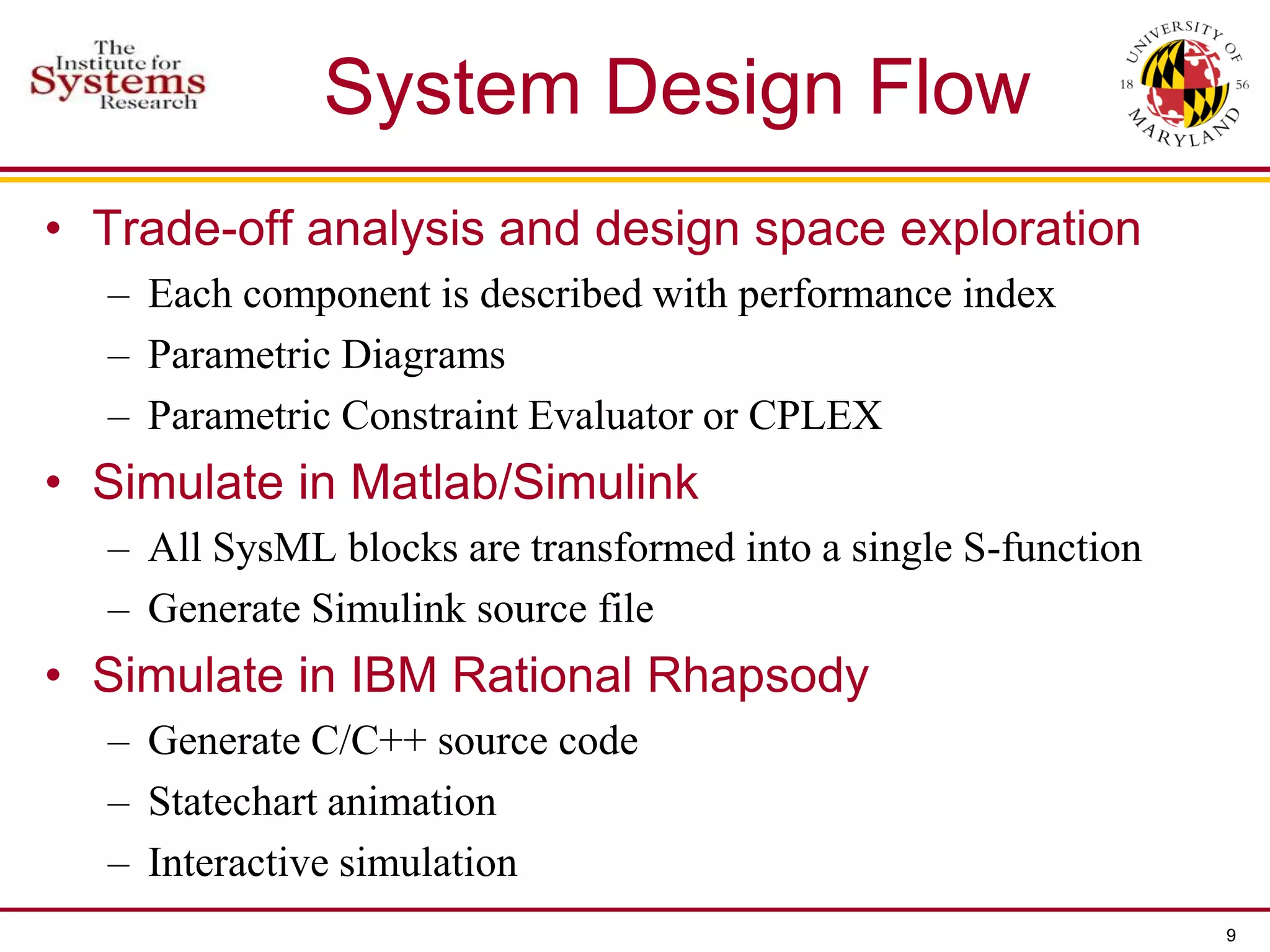 The Institute for Systems Research

System Design Flow

UNIVERSITY OF MARYLAND 18 56

• Trade-off analysis and design space exploration
– Each component is described with performance index
– Parametric Diagrams
– Parametric Constraint Evaluator or CPLEX

• Simulate in Matlab/Simulink
– All SysML blocks are transformed into a single S-function
– Generate Simulink source file

• Simulate in IBM Rational Rhapsody
– Generate C/C++ source code
– Statechart animation
– Interactive simulation

9